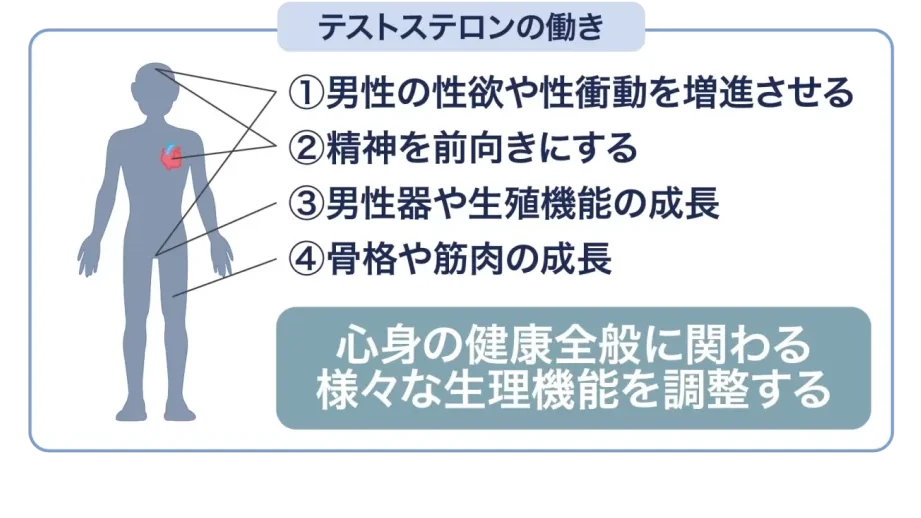 テストステロンの働き

①男性の性欲や性衝動を増進させる
②精神を前向きにする
③男性器や生殖機能の成長
④骨格や筋肉の成長

心身の健康全般に関わる
様々な生理機能を調整する